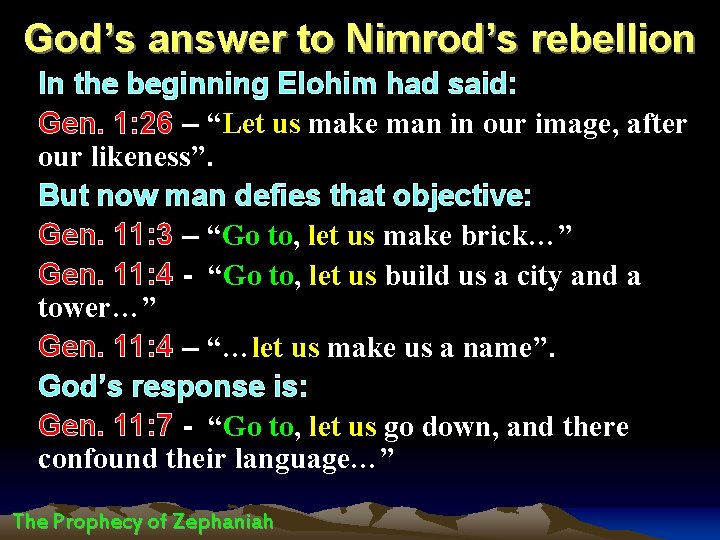 God's answer to Nimrod's rebellion

In the beginning Elohim had said:

Gen. 1:26 – "Let us make man in our image, after our likeness".

But now man defies that objective:

Gen. 11:3 – "Go to, let us make brick…"

Gen. 11:4 - "Go to, let us build us a city and a tower…"

Gen. 11:4 – "…let us make us a name".

God's response is:

Gen. 11:7 - "Go to, let us go down, and there confound their language…"

The Prophecy of Zephaniah